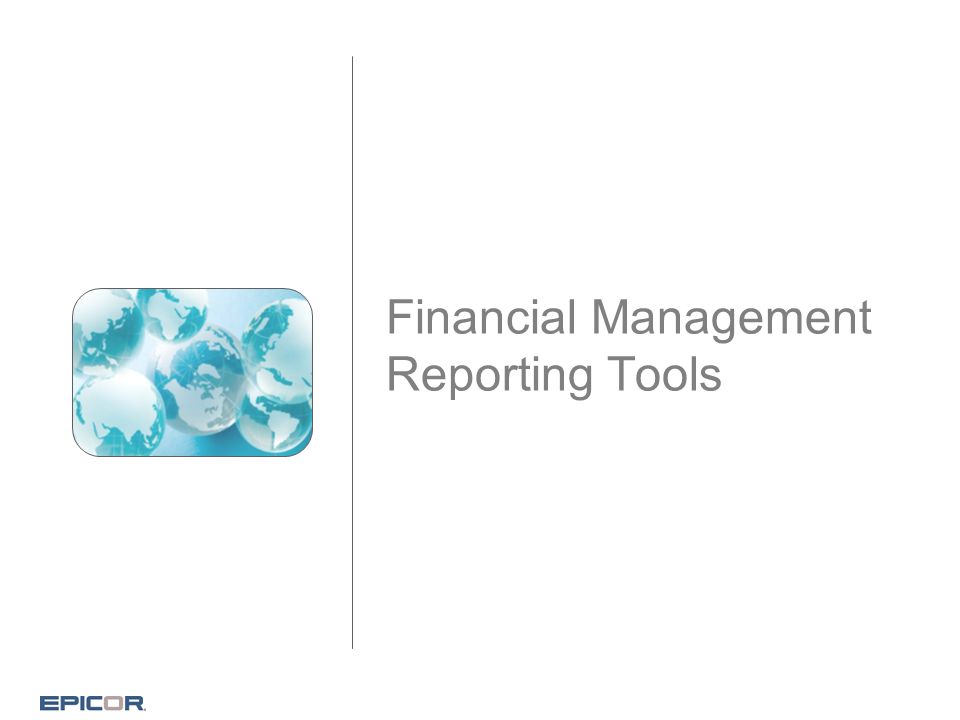 Financial Management Reporting Tools

EPICOR